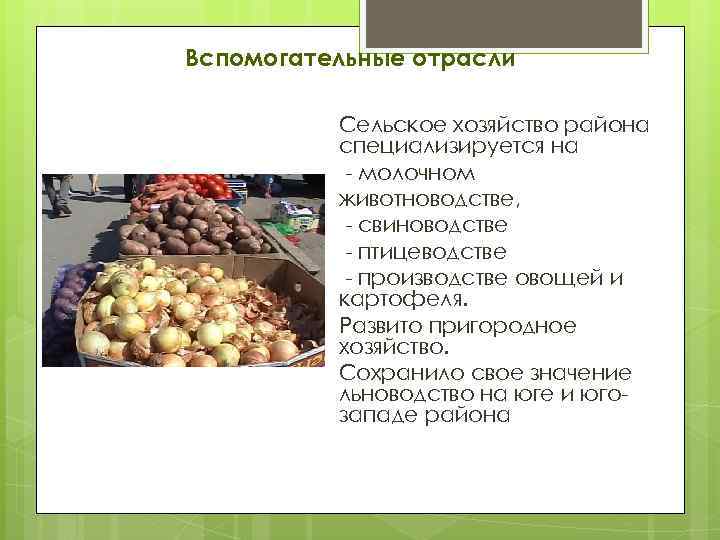 Вспомогательные отрасли

Сельское хозяйство района специализируется на
- молочном животноводстве,
- свиноводстве
- птицеводстве
- производстве овощей и картофеля.
Развито пригородное хозяйство.
Сохранило свое значение льноводство на юге и юго-западе района